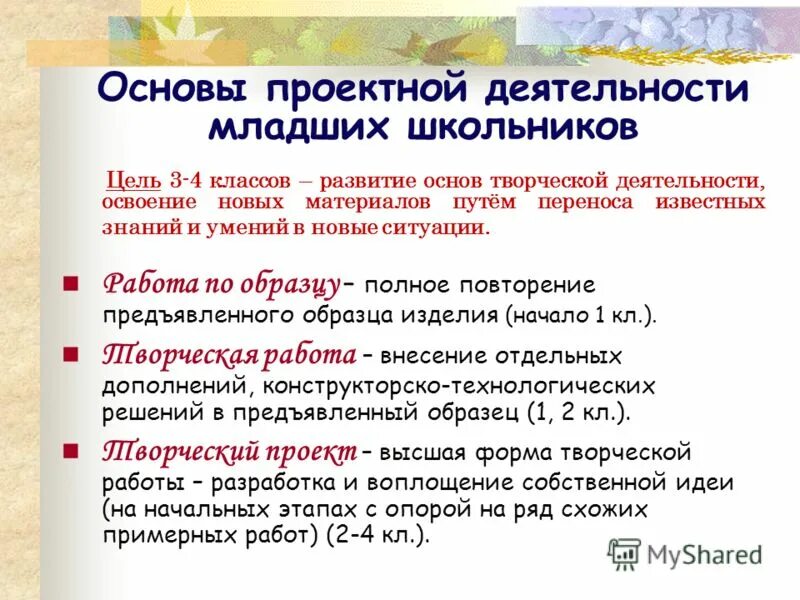 Основы проектной деятельности младших школьников

Цель 3-4 классов – развитие основ творческой деятельности, освоение новых материалов путём переноса известных знаний и умений в новые ситуации.

Работа по образцу – полное повторение предъявленного образца изделия (начало 1 кл.).

Творческая работа – внесение отдельных дополнений, конструкторско-технологических решений в предъявленный образец (1, 2 кл.).

Творческий проект – высшая форма творческой работы – разработка и воплощение собственной идеи (на начальных этапах с опорой на ряд схожих примерных работ) (2-4 кл.).

MyShared